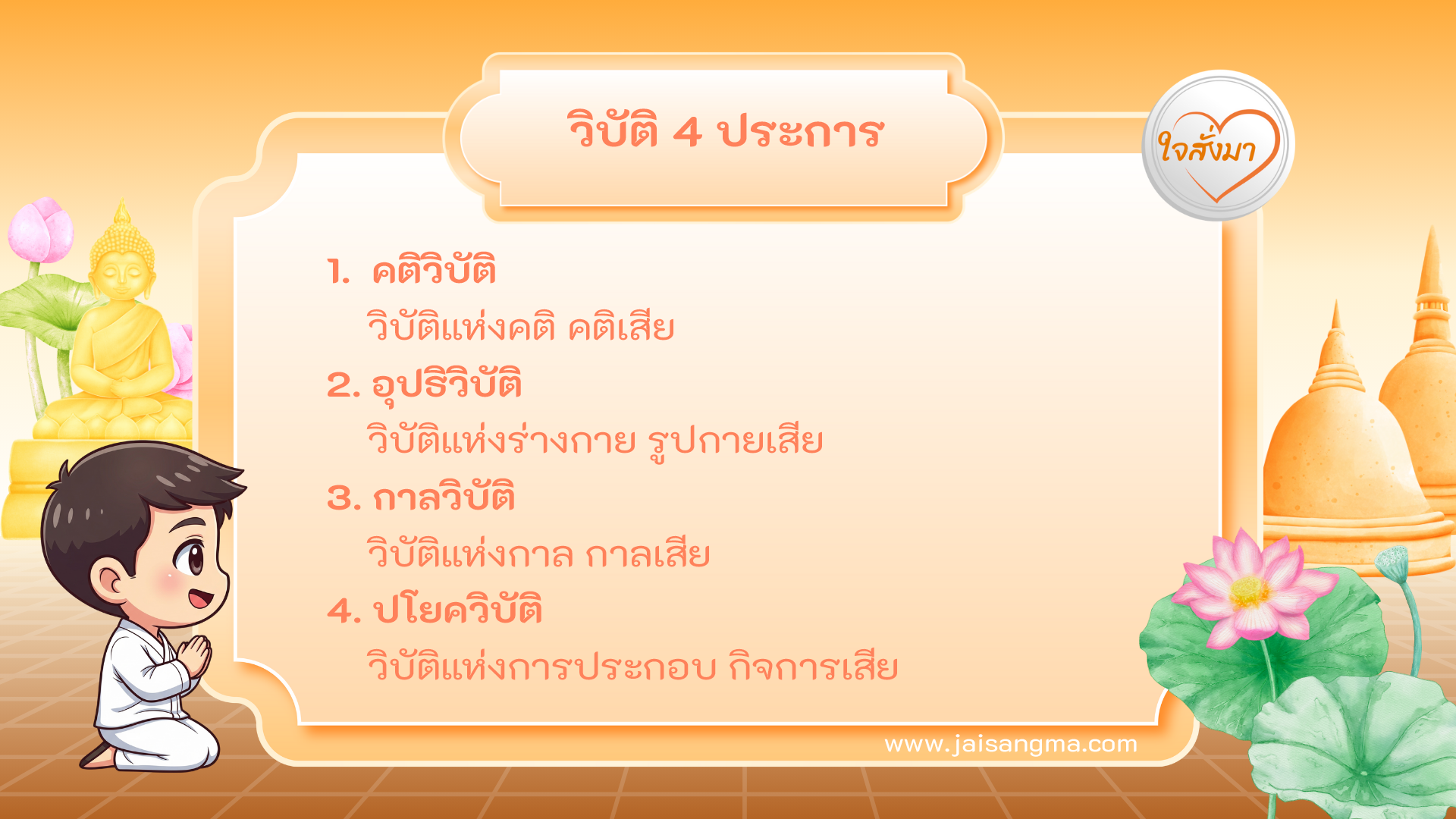 วิบัติ 4 ประการ

ใจสั่งมา

1. คติวิบัติ
วิบัติแห่งคติ คติเสีย

2. อุปธิวิบัติ
วิบัติแห่งร่างกาย รูปกายเสีย

3. กาลวิบัติ
วิบัติแห่งกาล กาลเสีย

4. ปโยควิบัติ
วิบัติแห่งการประกอบ กิจการเสีย

www.jaisangma.com